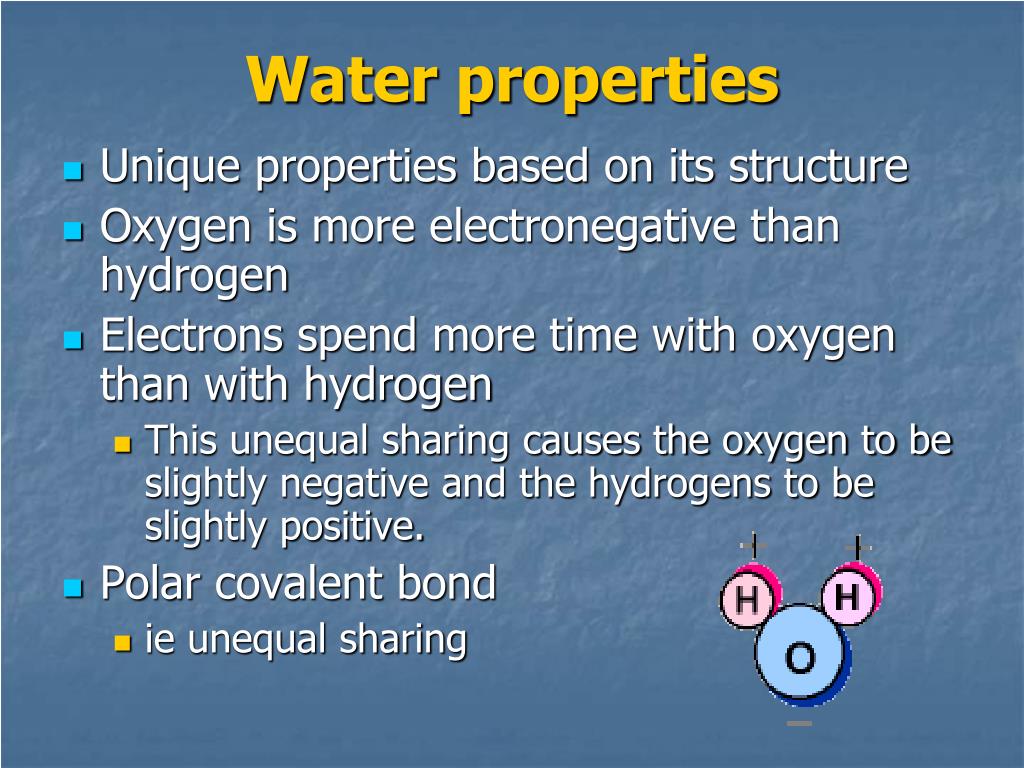 Water properties

Unique properties based on its structure

Oxygen is more electronegative than hydrogen

Electrons spend more time with oxygen than with hydrogen

This unequal sharing causes the oxygen to be slightly negative and the hydrogens to be slightly positive.

Polar covalent bond

ie unequal sharing

+ +
H H
O
−